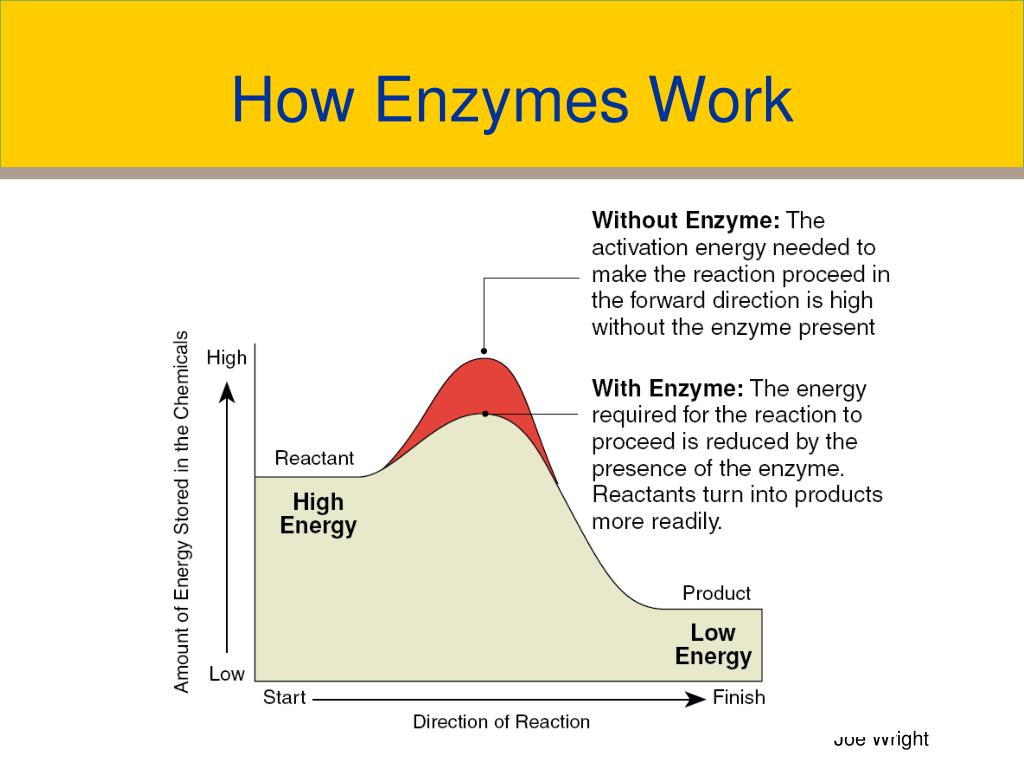 How Enzymes Work

Without Enzyme: The activation energy needed to make the reaction proceed in the forward direction is high without the enzyme present

With Enzyme: The energy required for the reaction to proceed is reduced by the presence of the enzyme. Reactants turn into products more readily.

Amount of Energy Stored in the Chemicals

High

Low

Reactant

High Energy

Product

Low Energy

Start

Finish

Direction of Reaction

Joe Wright